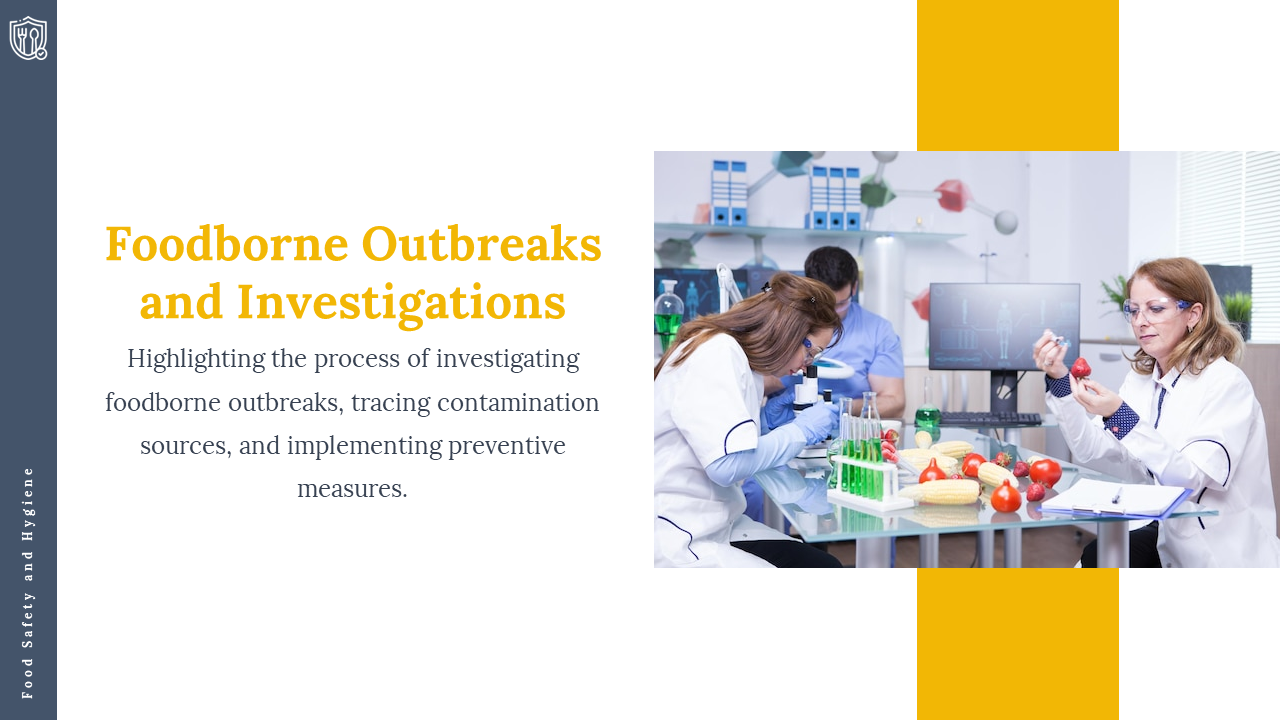 Food Safety and Hygiene

Foodborne Outbreaks and Investigations

Highlighting the process of investigating foodborne outbreaks, tracing contamination sources, and implementing preventive measures.